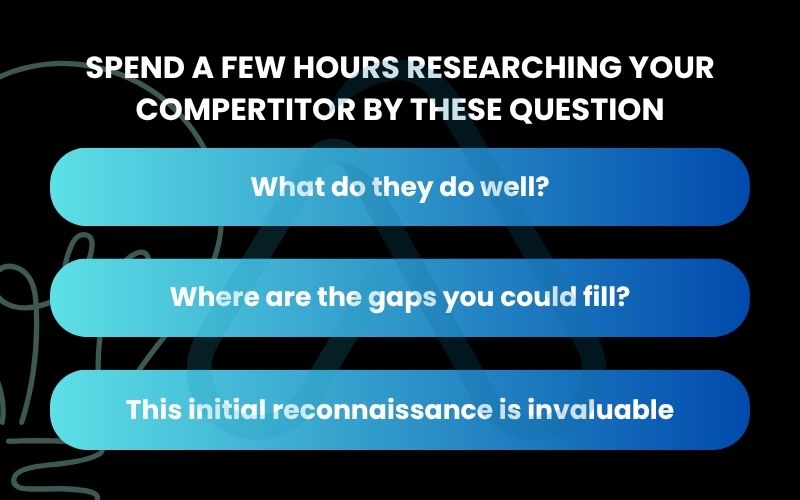 SPEND A FEW HOURS RESEARCHING YOUR COMPERTITOR BY THESE QUESTION

What do they do well?

Where are the gaps you could fill?

This initial reconnaissance is invaluable